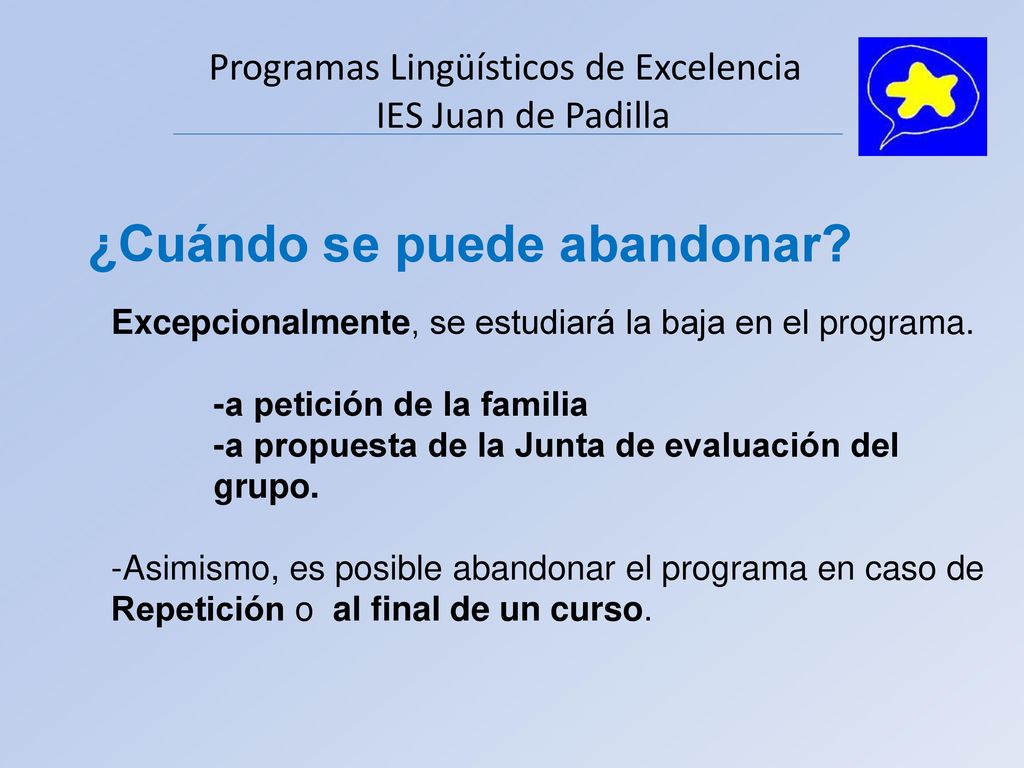 Programas Lingüísticos de Excelencia
IES Juan de Padilla

¿Cuándo se puede abandonar?

Excepcionalmente, se estudiará la baja en el programa.

-a petición de la familia
-a propuesta de la Junta de evaluación del grupo.

-Asimismo, es posible abandonar el programa en caso de Repetición o al final de un curso.